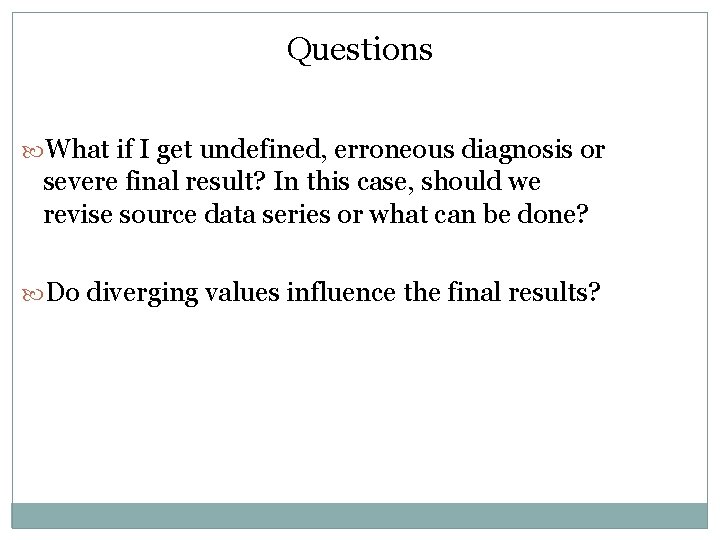 Questions

What if I get undefined, erroneous diagnosis or severe final result? In this case, should we revise source data series or what can be done?

Do diverging values influence the final results?